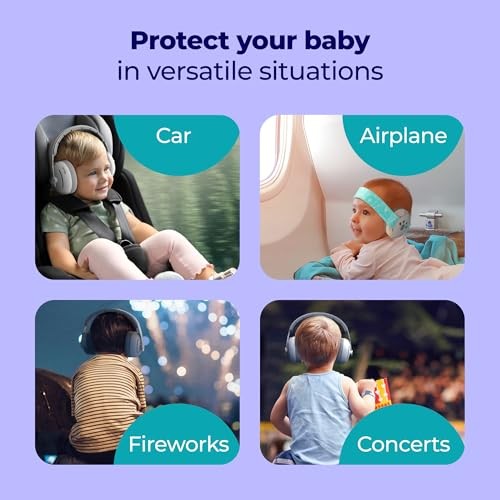 Protect your baby
in versatile situations

Car

Airplane

Fireworks

Concerts